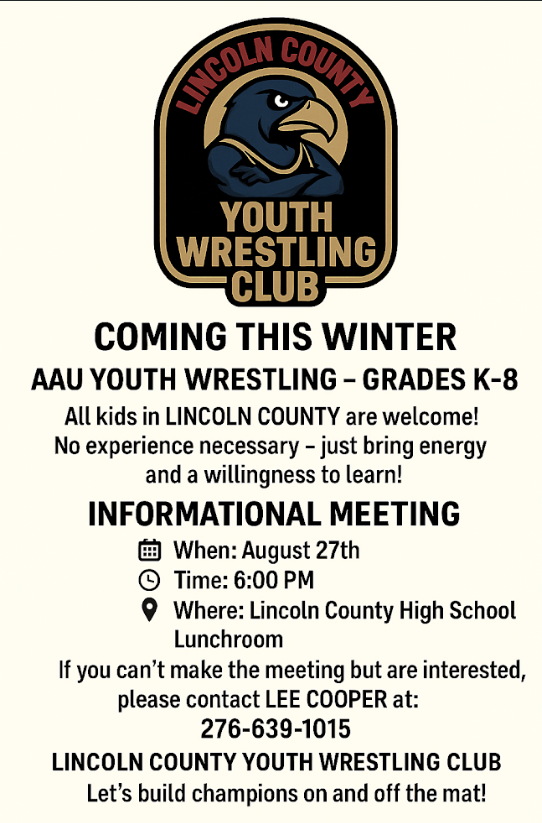 LINCOLN COUNTY
YOUTH WRESTLING CLUB

COMING THIS WINTER
AAU YOUTH WRESTLING – GRADES K-8
All kids in LINCOLN COUNTY are welcome! No experience necessary – just bring energy and a willingness to learn!

INFORMATIONAL MEETING
When: August 27th
Time: 6:00 PM
Where: Lincoln County High School Lunchroom

If you can't make the meeting but are interested, please contact LEE COOPER at:
276-639-1015

LINCOLN COUNTY YOUTH WRESTLING CLUB
Let's build champions on and off the mat!